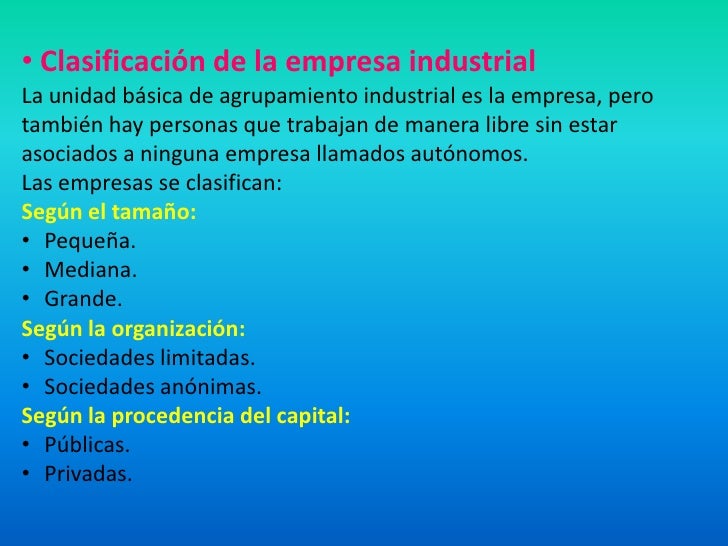 • Clasificación de la empresa industrial

La unidad básica de agrupamiento industrial es la empresa, pero también hay personas que trabajan de manera libre sin estar asociados a ninguna empresa llamados autónomos.

Las empresas se clasifican:

Según el tamaño:

• Pequeña.
• Mediana.
• Grande.

Según la organización:

• Sociedades limitadas.
• Sociedades anónimas.

Según la procedencia del capital:

• Públicas.
• Privadas.